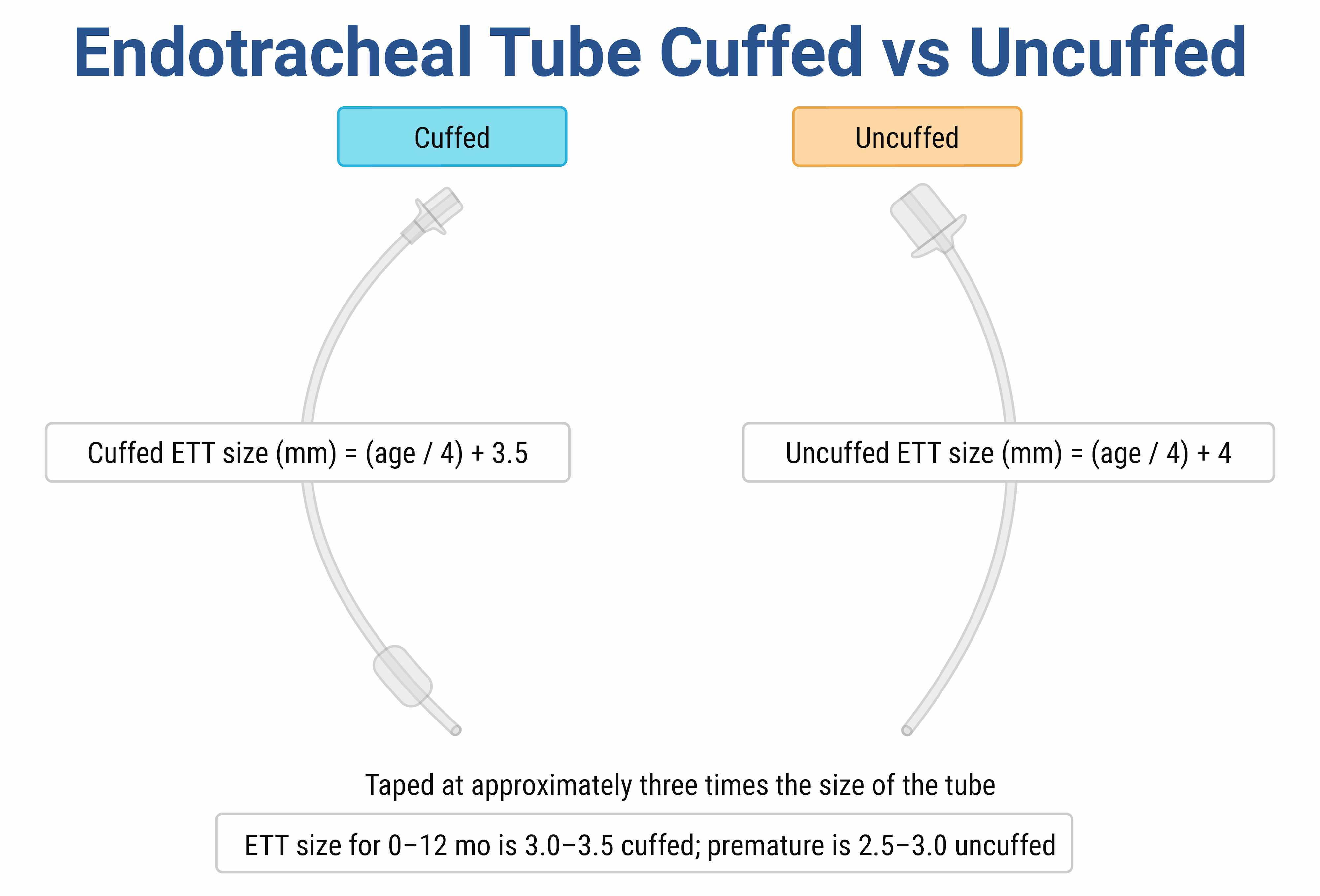 Endotracheal Tube Cuffed vs Uncuffed

Cuffed

Uncuffed

Cuffed ETT size (mm) = (age / 4) + 3.5

Uncuffed ETT size (mm) = (age / 4) + 4

Taped at approximately three times the size of the tube

ETT size for 0–12 mo is 3.0–3.5 cuffed; premature is 2.5–3.0 uncuffed